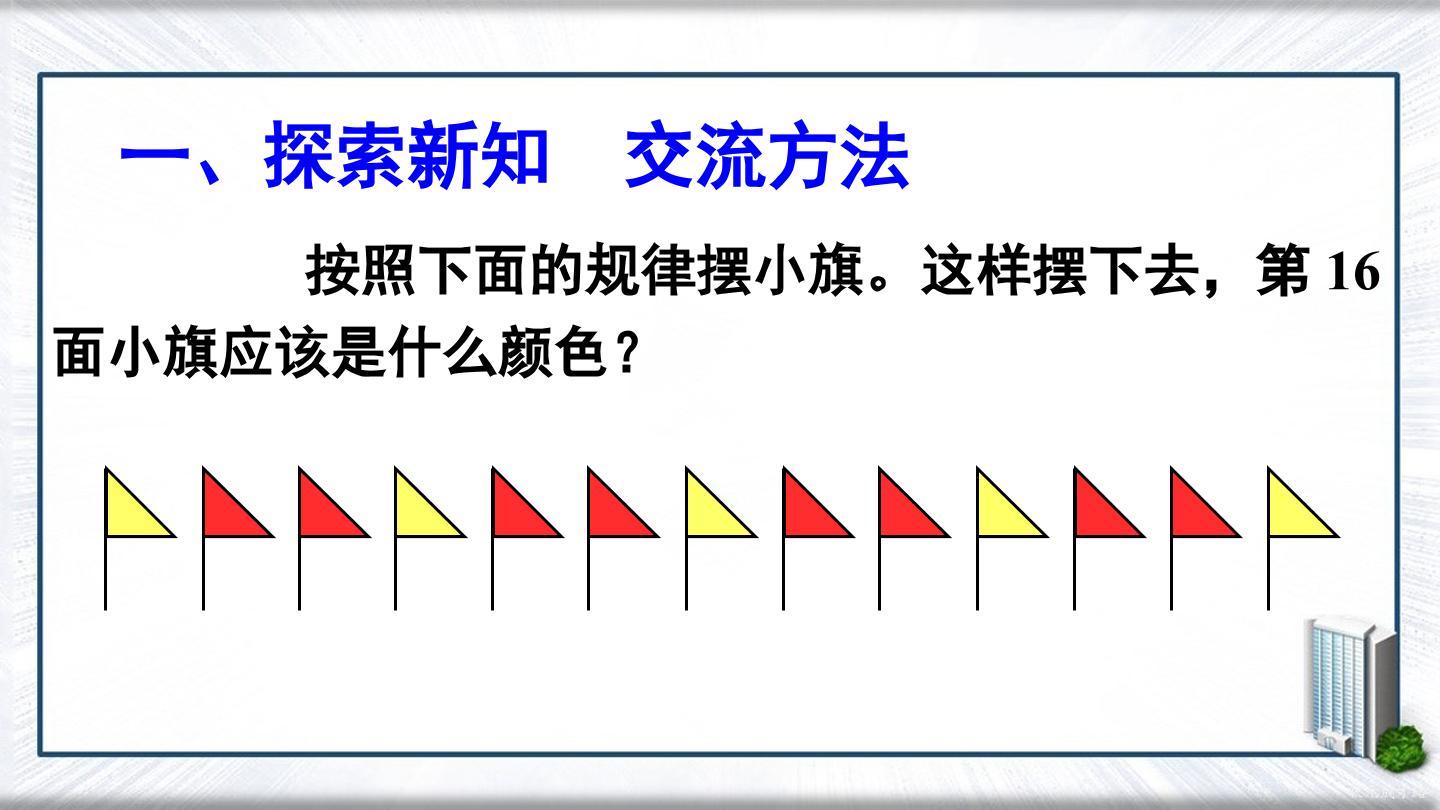 一、探索新知　交流方法

按照下面的规律摆小旗。这样摆下去，第 16 面小旗应该是什么颜色？